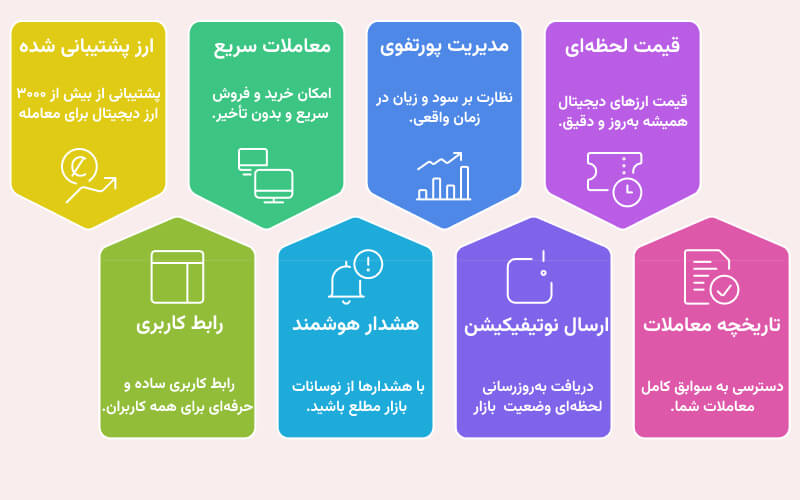 قیمت لحظه‌ای

قیمت ارزهای دیجیتال همیشه به‌روز و دقیق.

مدیریت پورتفوی

نظارت بر سود و زیان در زمان واقعی.

معاملات سریع

امکان خرید و فروش سریع و بدون تأخیر.

ارز پشتیبانی شده

پشتیبانی از بیش از ۳۰۰۰ ارز دیجیتال برای معامله

تاریخچه معاملات

دسترسی به سوابق کامل معاملات شما.

ارسال نوتیفیکیشن

دریافت به‌روزرسانی لحظه‌ای وضعیت بازار

هشدار هوشمند

با هشدارها از نوسانات بازار مطلع باشید.

رابط کاربری

رابط کاربری ساده و حرفه‌ای برای همه کاربران.